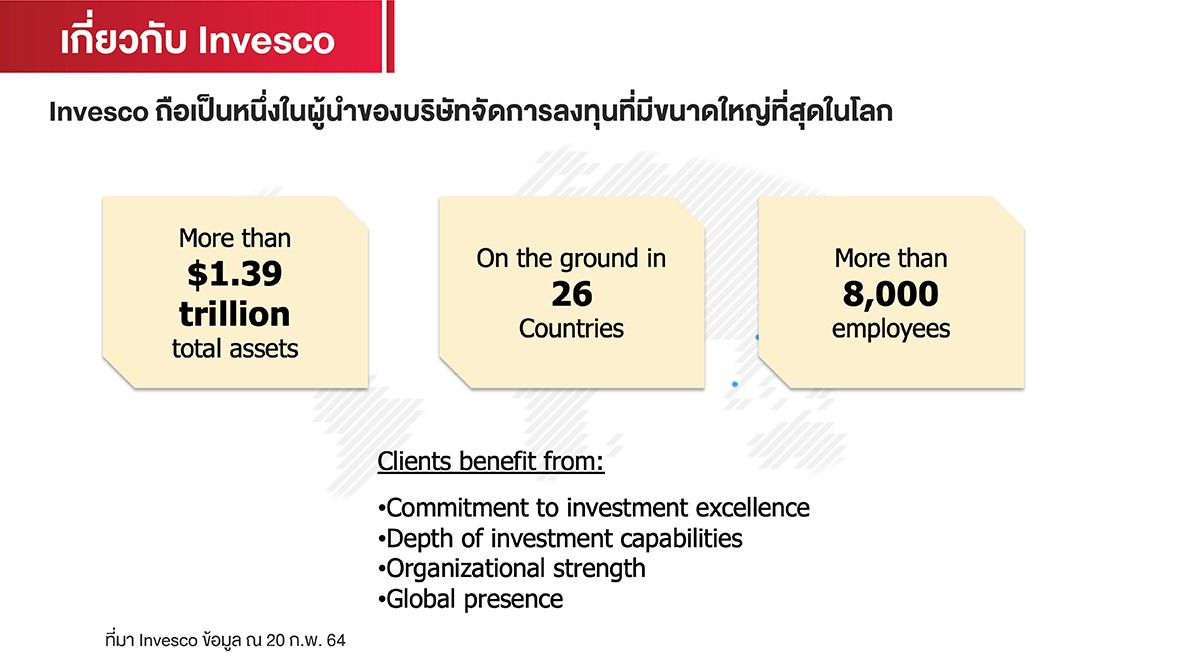 เกี่ยวกับ Invesco

Invesco ถือเป็นหนึ่งในผู้นำของบริษัทจัดการลงทุนที่มีขนาดใหญ่ที่สุดในโลก

More than
$1.39 trillion
total assets

On the ground in
26
Countries

More than
8,000
employees

Clients benefit from:

•Commitment to investment excellence
•Depth of investment capabilities
•Organizational strength
•Global presence

ที่มา Invesco ข้อมูล ณ 20 ก.พ. 64